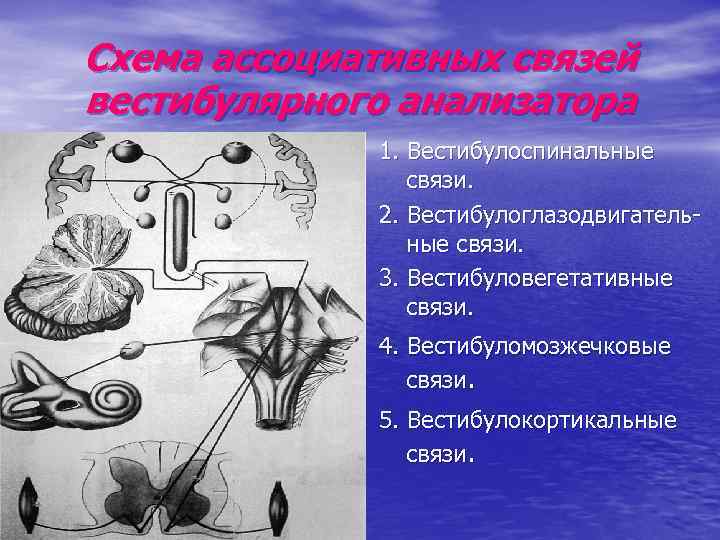 Схема ассоциативных связей вестибулярного анализатора

1. Вестибулоспинальные связи.
2. Вестибулоглазодвигательные связи.
3. Вестибуловегетативные связи.
4. Вестибуломозжечковые связи.
5. Вестибулокортикальные связи.